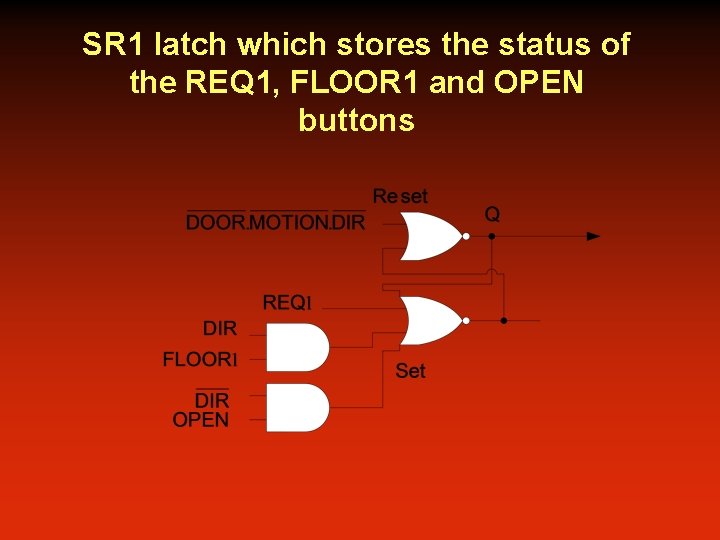 SR1 latch which stores the status of the REQ1, FLOOR1 and OPEN buttons

Reset

$\overline{DOOR}.\overline{MOTION}.\overline{DIR}$

Q

REQ1

DIR

FLOOR1

Set

$\overline{DIR}$

OPEN